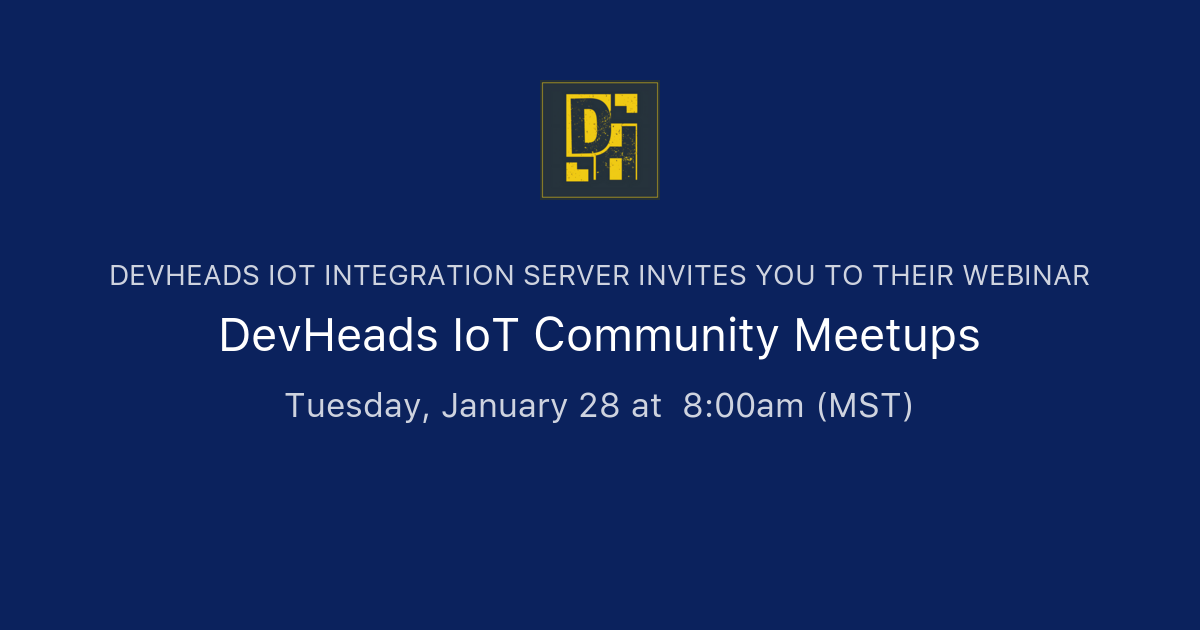 DH

DEVHEADS IOT INTEGRATION SERVER INVITES YOU TO THEIR WEBINAR

DevHeads IoT Community Meetups

Tuesday, January 28 at 8:00am (MST)